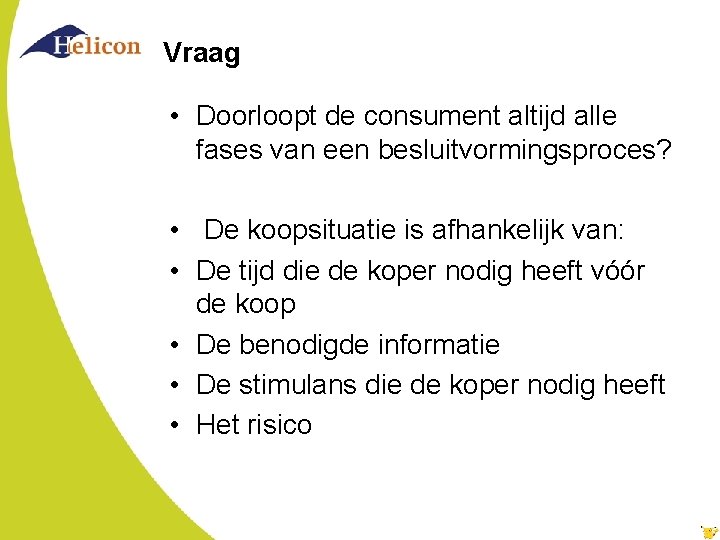 Helicon

Vraag

• Doorloopt de consument altijd alle fases van een besluitvormingsproces?

• De koopsituatie is afhankelijk van:
• De tijd die de koper nodig heeft vóór de koop
• De benodigde informatie
• De stimulans die de koper nodig heeft
• Het risico